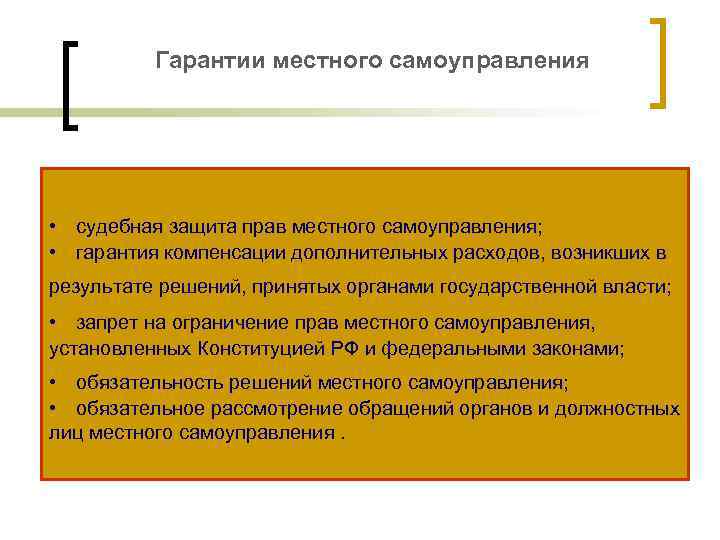 Гарантии местного самоуправления

• судебная защита прав местного самоуправления;
• гарантия компенсации дополнительных расходов, возникших в результате решений, принятых органами государственной власти;
• запрет на ограничение прав местного самоуправления, установленных Конституцией РФ и федеральными законами;
• обязательность решений местного самоуправления;
• обязательное рассмотрение обращений органов и должностных лиц местного самоуправления .